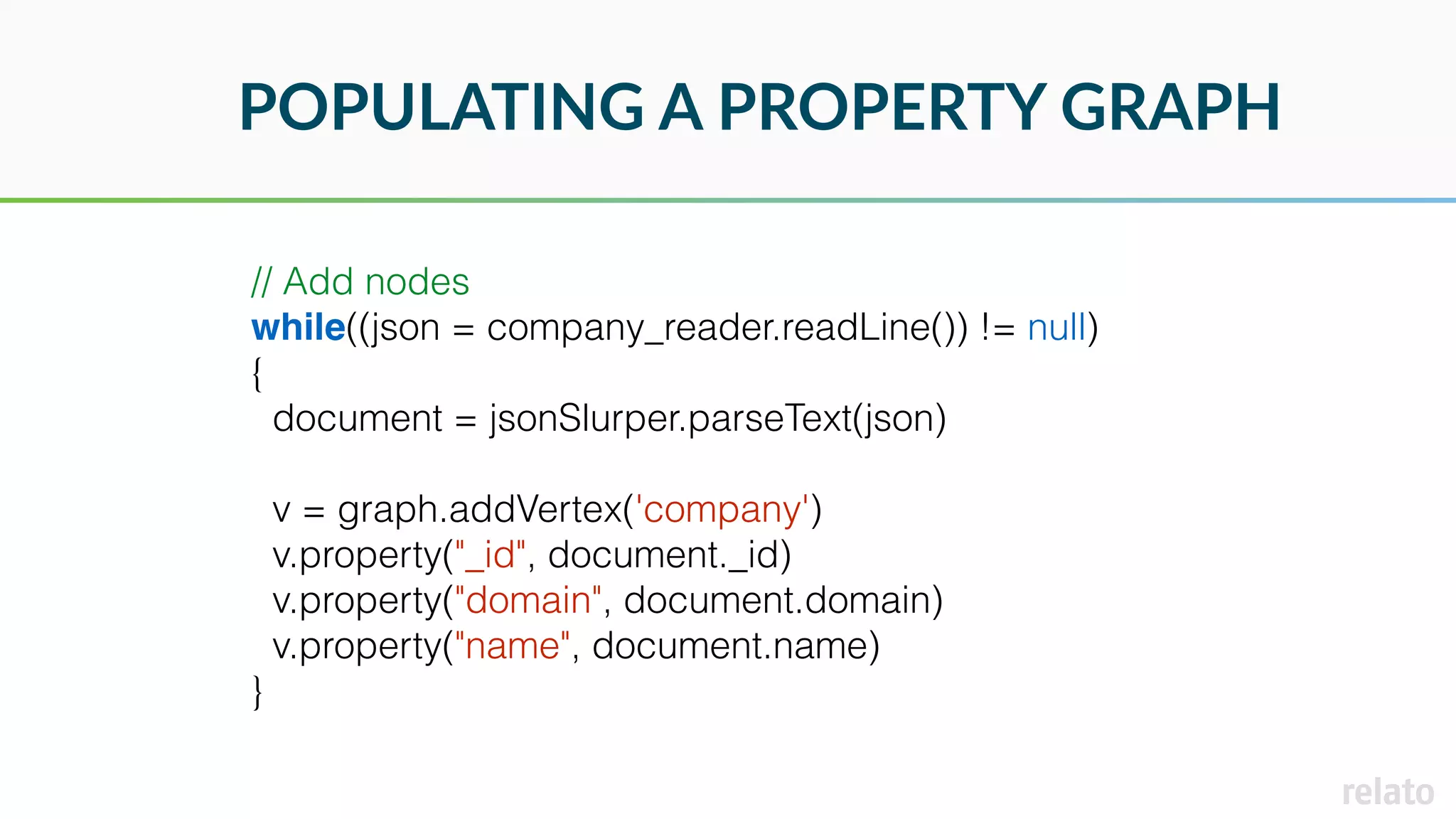 POPULATING A PROPERTY GRAPH

// Add nodes
while((json = company_reader.readLine()) != null)
{
  document = jsonSlurper.parseText(json)

  v = graph.addVertex('company')
  v.property("_id", document._id)
  v.property("domain", document.domain)
  v.property("name", document.name)
}

relato